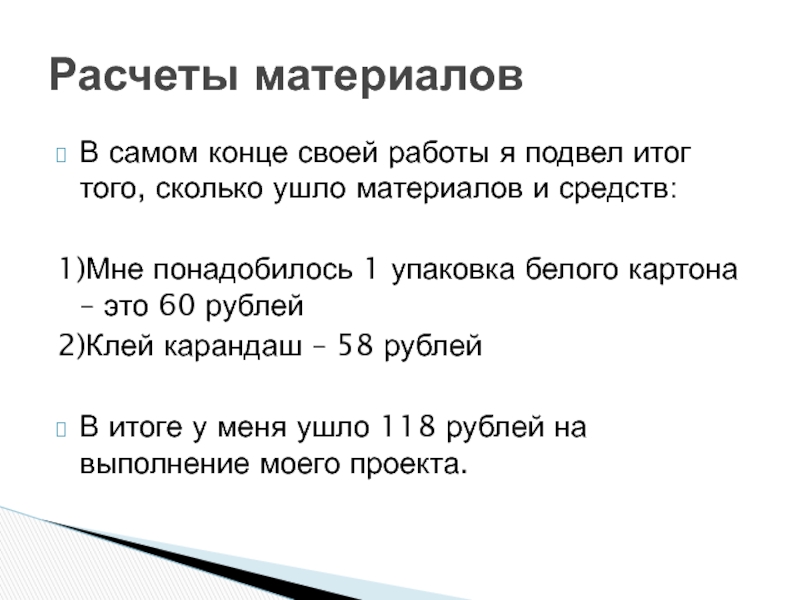 Расчеты материалов

В самом конце своей работы я подвел итог того, сколько ушло материалов и средств:

1)Мне понадобилось 1 упаковка белого картона – это 60 рублей

2)Клей карандаш – 58 рублей

В итоге у меня ушло 118 рублей на выполнение моего проекта.